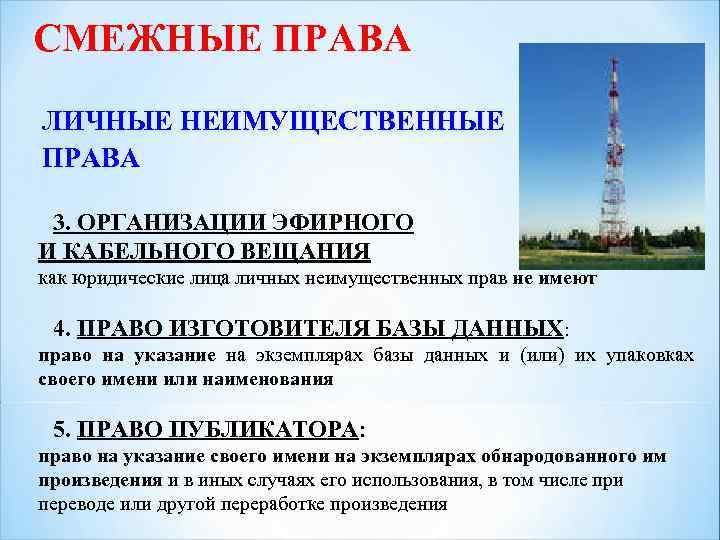 СМЕЖНЫЕ ПРАВА

ЛИЧНЫЕ НЕИМУЩЕСТВЕННЫЕ ПРАВА

3. ОРГАНИЗАЦИИ ЭФИРНОГО И КАБЕЛЬНОГО ВЕЩАНИЯ
как юридические лица личных неимущественных прав не имеют

4. ПРАВО ИЗГОТОВИТЕЛЯ БАЗЫ ДАННЫХ:
право на указание на экземплярах базы данных и (или) их упаковках своего имени или наименования

5. ПРАВО ПУБЛИКАТОРА:
право на указание своего имени на экземплярах обнародованного им произведения и в иных случаях его использования, в том числе при переводе или другой переработке произведения